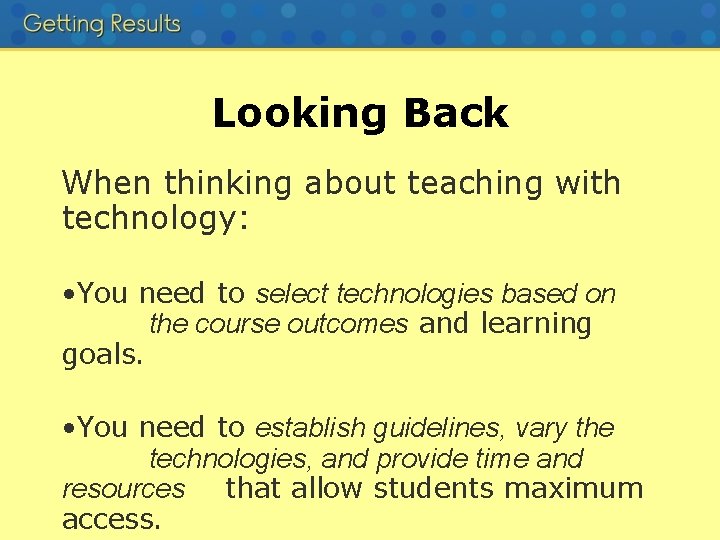 Getting Results

Looking Back

When thinking about teaching with technology:

•You need to select technologies based on the course outcomes and learning goals.

•You need to establish guidelines, vary the technologies, and provide time and resources that allow students maximum access.